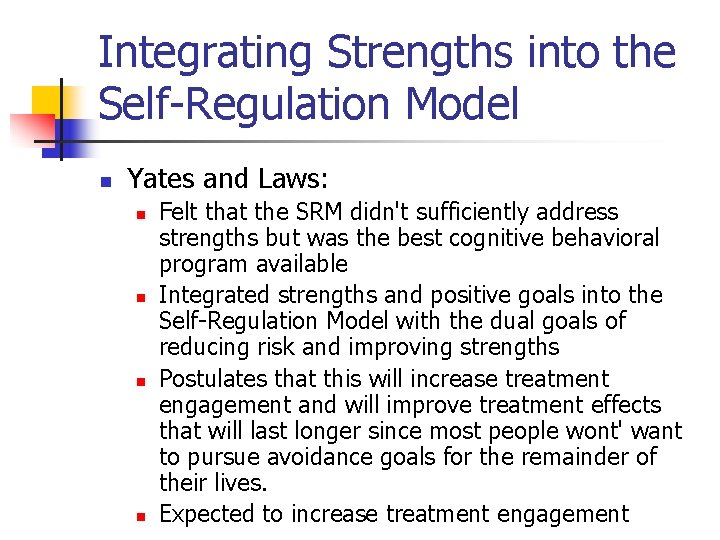 Integrating Strengths into the Self-Regulation Model

Yates and Laws:

Felt that the SRM didn't sufficiently address strengths but was the best cognitive behavioral program available

Integrated strengths and positive goals into the Self-Regulation Model with the dual goals of reducing risk and improving strengths

Postulates that this will increase treatment engagement and will improve treatment effects that will last longer since most people wont' want to pursue avoidance goals for the remainder of their lives.

Expected to increase treatment engagement